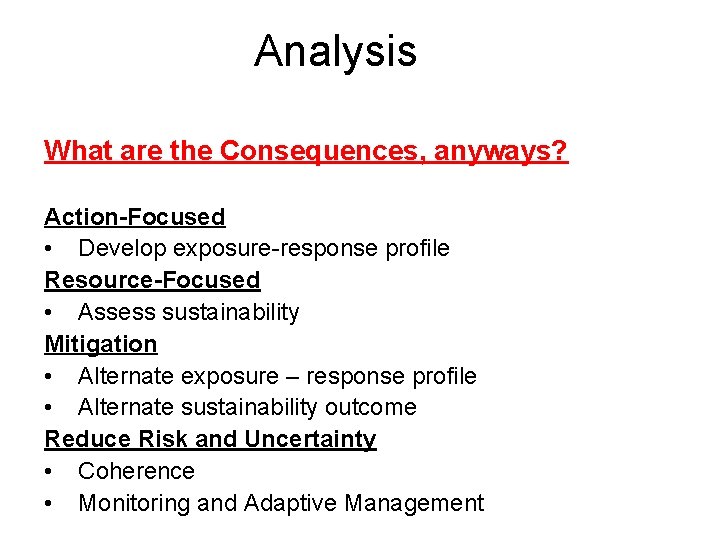 Analysis

What are the Consequences, anyways?

Action-Focused
• Develop exposure-response profile
Resource-Focused
• Assess sustainability
Mitigation
• Alternate exposure – response profile
• Alternate sustainability outcome
Reduce Risk and Uncertainty
• Coherence
• Monitoring and Adaptive Management